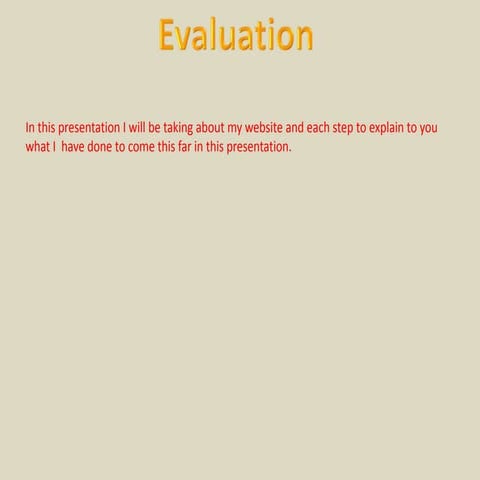 Evaluation

In this presentation I will be taking about my website and each step to explain to you what I  have done to come this far in this presentation.